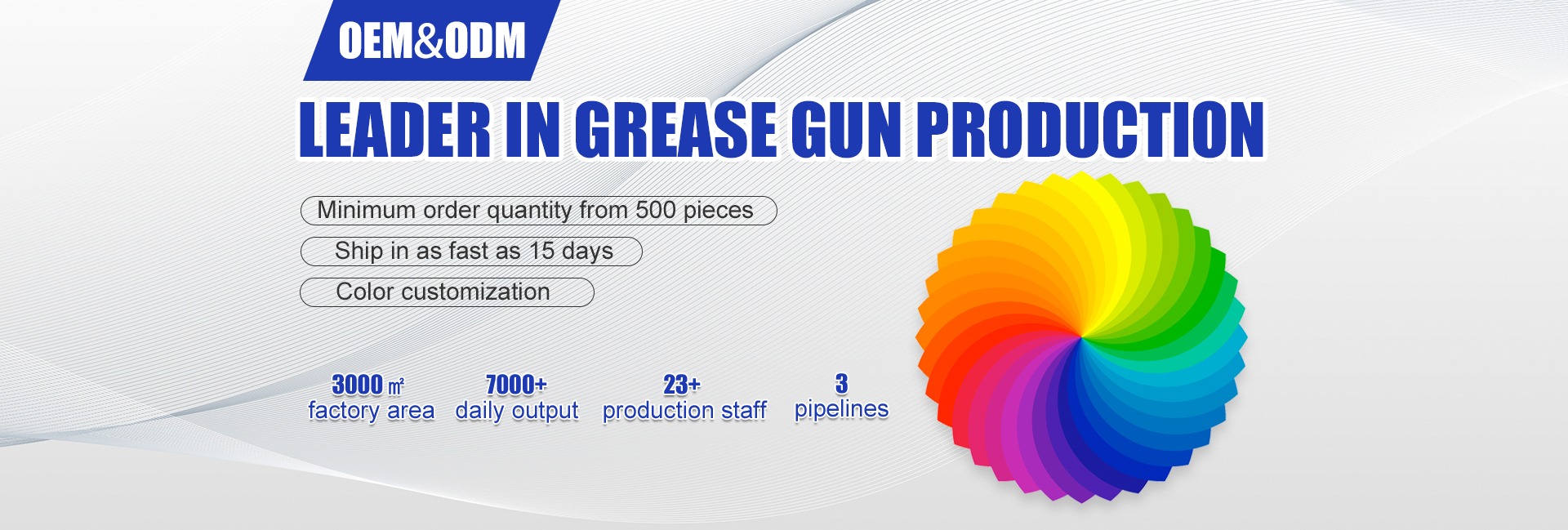 OEM&ODM

LEADER IN GREASE GUN PRODUCTION

Minimum order quantity from 500 pieces

Ship in as fast as 15 days

Color customization

3000 ㎡
factory area

7000+
daily output

23+
production staff

3
pipelines